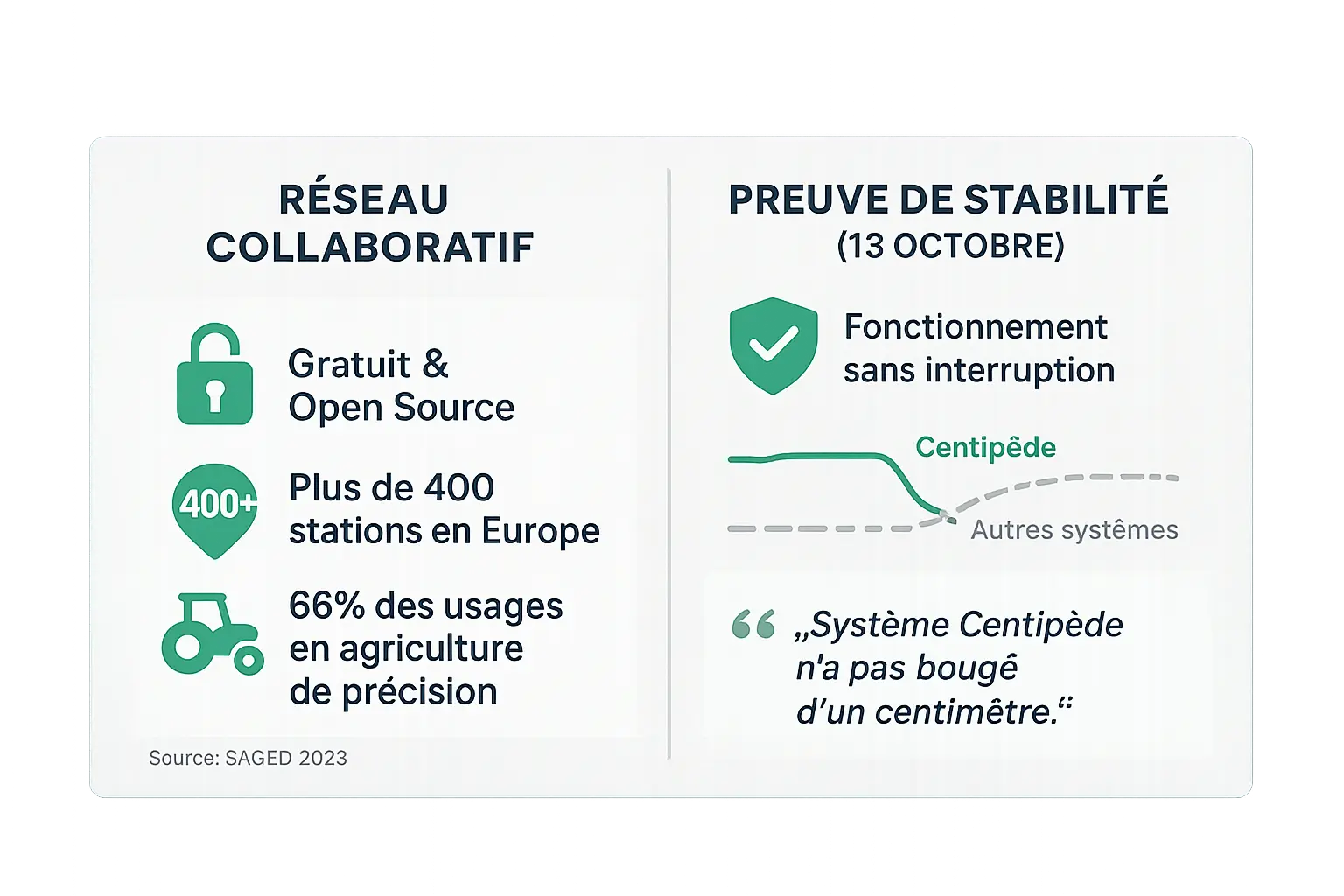 RÉSEAU COLLABORATIF

Gratuit & Open Source

400+

Plus de 400 stations en Europe

66% des usages en agriculture de précision

Source: SAGED 2023

PREUVE DE STABILITÉ (13 OCTOBRE)

Fonctionnement sans interruption

Centipêde

Autres systêmes

„Système Centipède n'a pas bougê d'un centimêtre.“